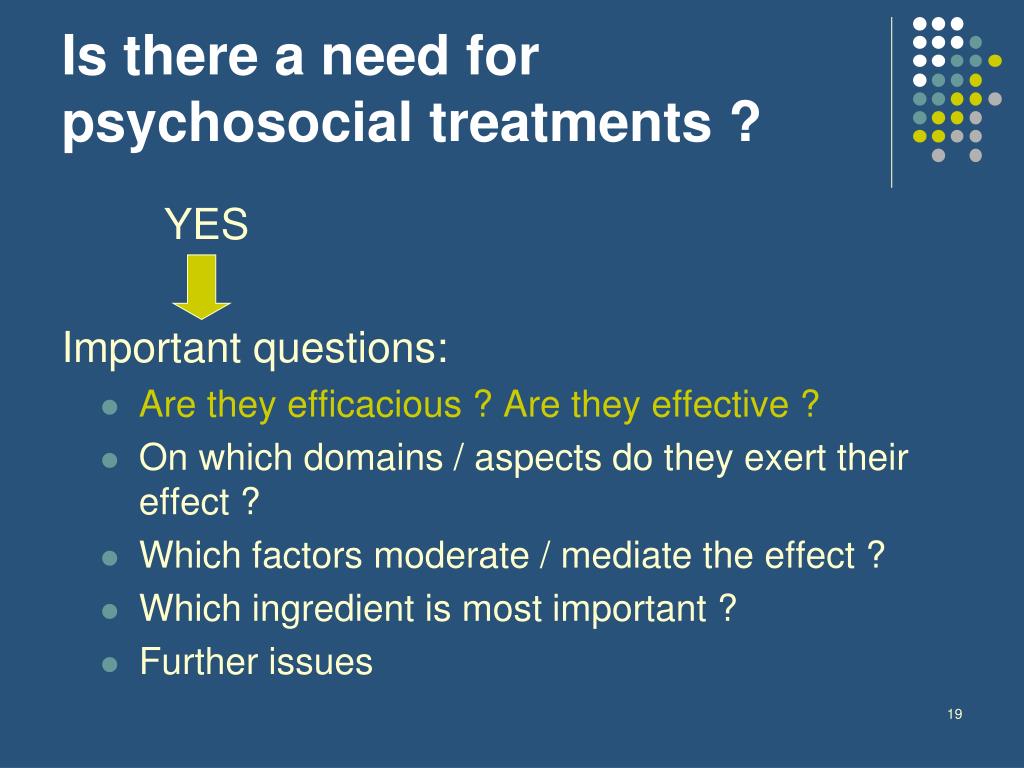 Is there a need for psychosocial treatments ?

YES

Important questions:

- Are they efficacious ? Are they effective ?
- On which domains / aspects do they exert their effect ?
- Which factors moderate / mediate the effect ?
- Which ingredient is most important ?
- Further issues

19